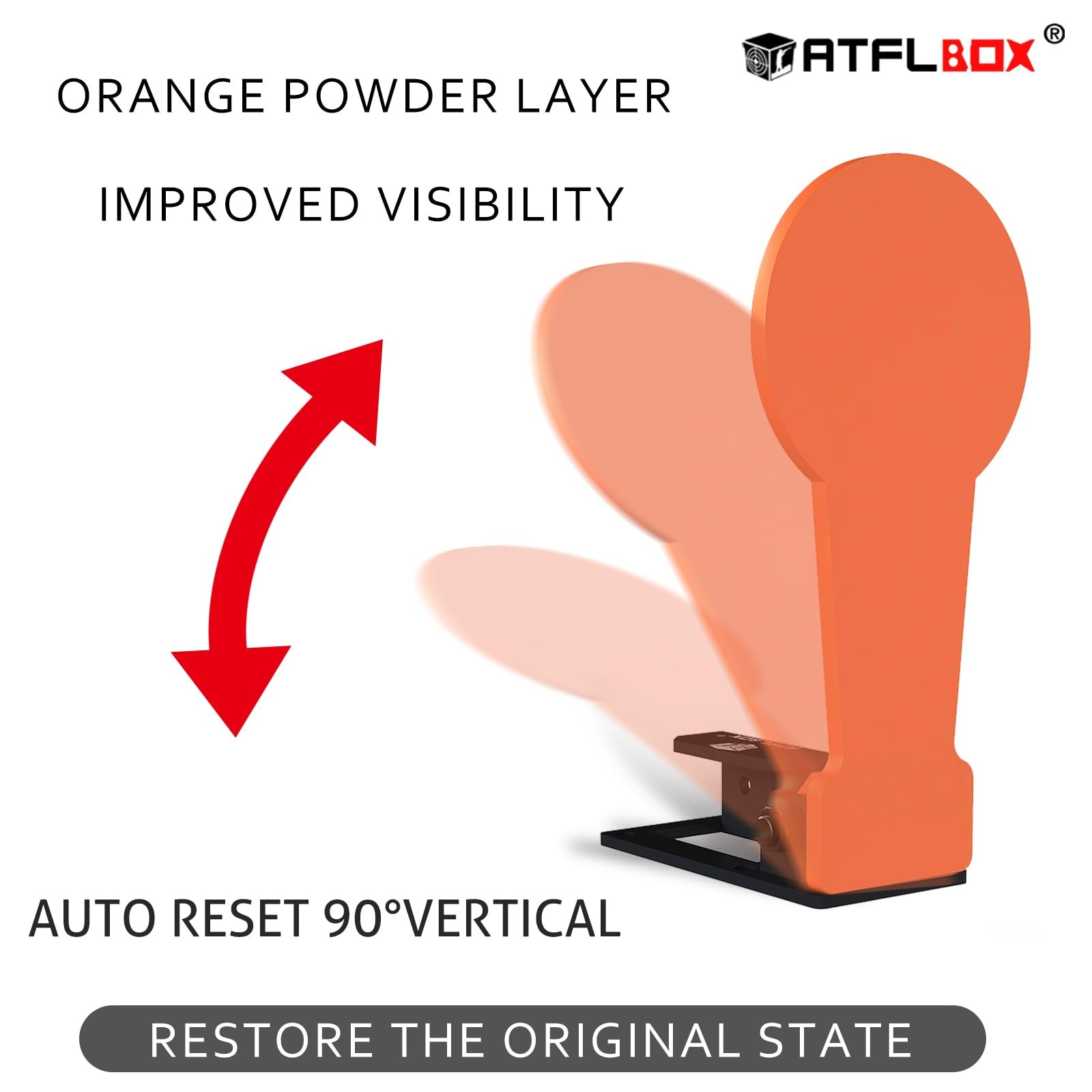 ATFLBOX®

ORANGE POWDER LAYER

IMPROVED VISIBILITY

AUTO RESET 90°VERTICAL

RESTORE THE ORIGINAL STATE